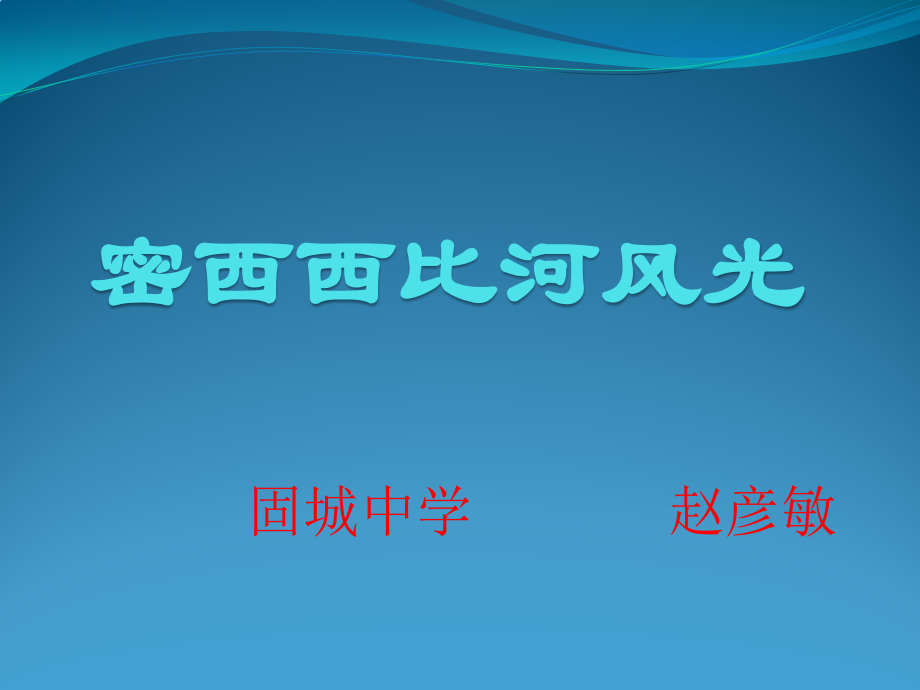 密西西比河风光

固城中学　　　赵彦敏